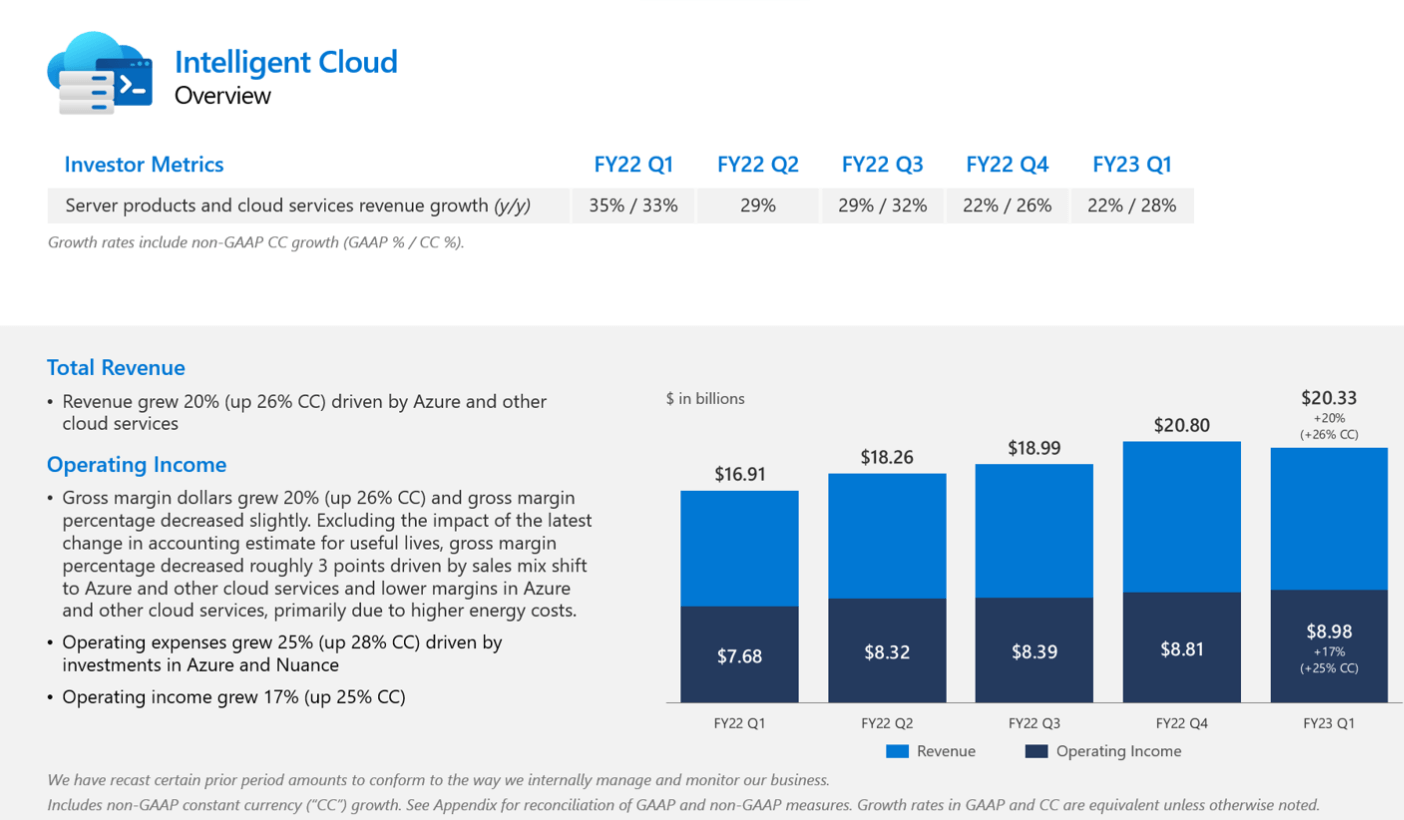 Intelligent Cloud
Overview

| Investor Metrics | FY22 Q1 | FY22 Q2 | FY22 Q3 | FY22 Q4 | FY23 Q1 |
|---|---|---|---|---|---|
| Server products and cloud services revenue growth (y/y) | 35% / 33% | 29% | 29% / 32% | 22% / 26% | 22% / 28% |

Growth rates include non-GAAP CC growth (GAAP % / CC %).

Total Revenue

• Revenue grew 20% (up 26% CC) driven by Azure and other cloud services

Operating Income

• Gross margin dollars grew 20% (up 26% CC) and gross margin percentage decreased slightly. Excluding the impact of the latest change in accounting estimate for useful lives, gross margin percentage decreased roughly 3 points driven by sales mix shift to Azure and other cloud services and lower margins in Azure and other cloud services, primarily due to higher energy costs.

• Operating expenses grew 25% (up 28% CC) driven by investments in Azure and Nuance

• Operating income grew 17% (up 25% CC)

$ in billions

$16.91
$18.26
$18.99
$20.80
$20.33
+20%
(+26% CC)

$7.68
$8.32
$8.39
$8.81
$8.98
+17%
(+25% CC)

FY22 Q1
FY22 Q2
FY22 Q3
FY22 Q4
FY23 Q1

Revenue
Operating Income

We have recast certain prior period amounts to conform to the way we internally manage and monitor our business.

Includes non-GAAP constant currency ("CC") growth. See Appendix for reconciliation of GAAP and non-GAAP measures. Growth rates in GAAP and CC are equivalent unless otherwise noted.